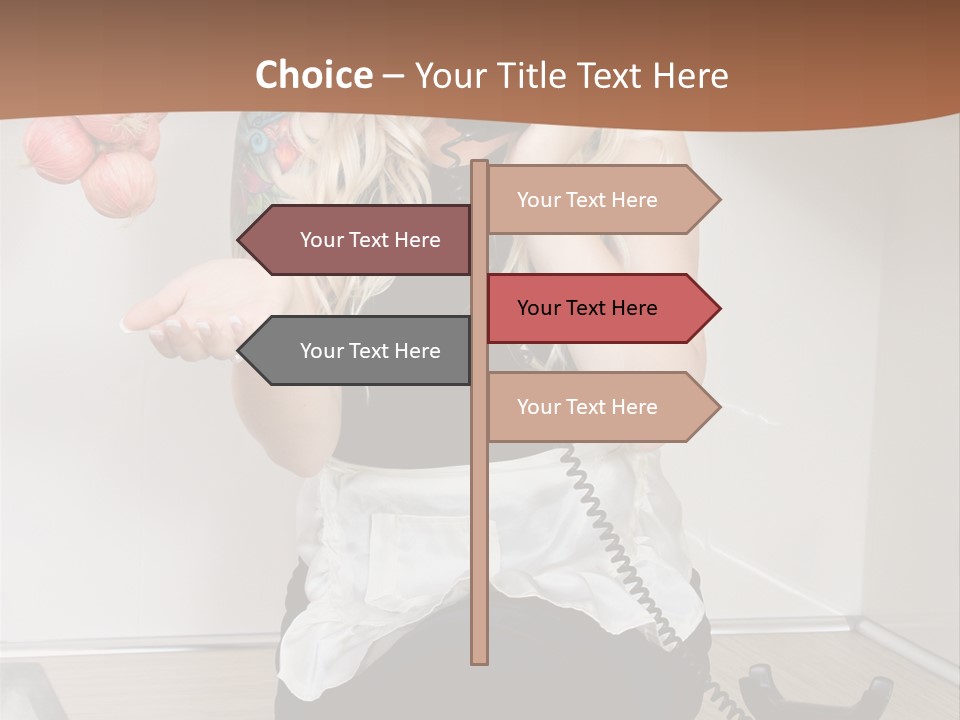 Choice – Your Title Text Here

Your Text Here

Your Text Here

Your Text Here

Your Text Here

Your Text Here